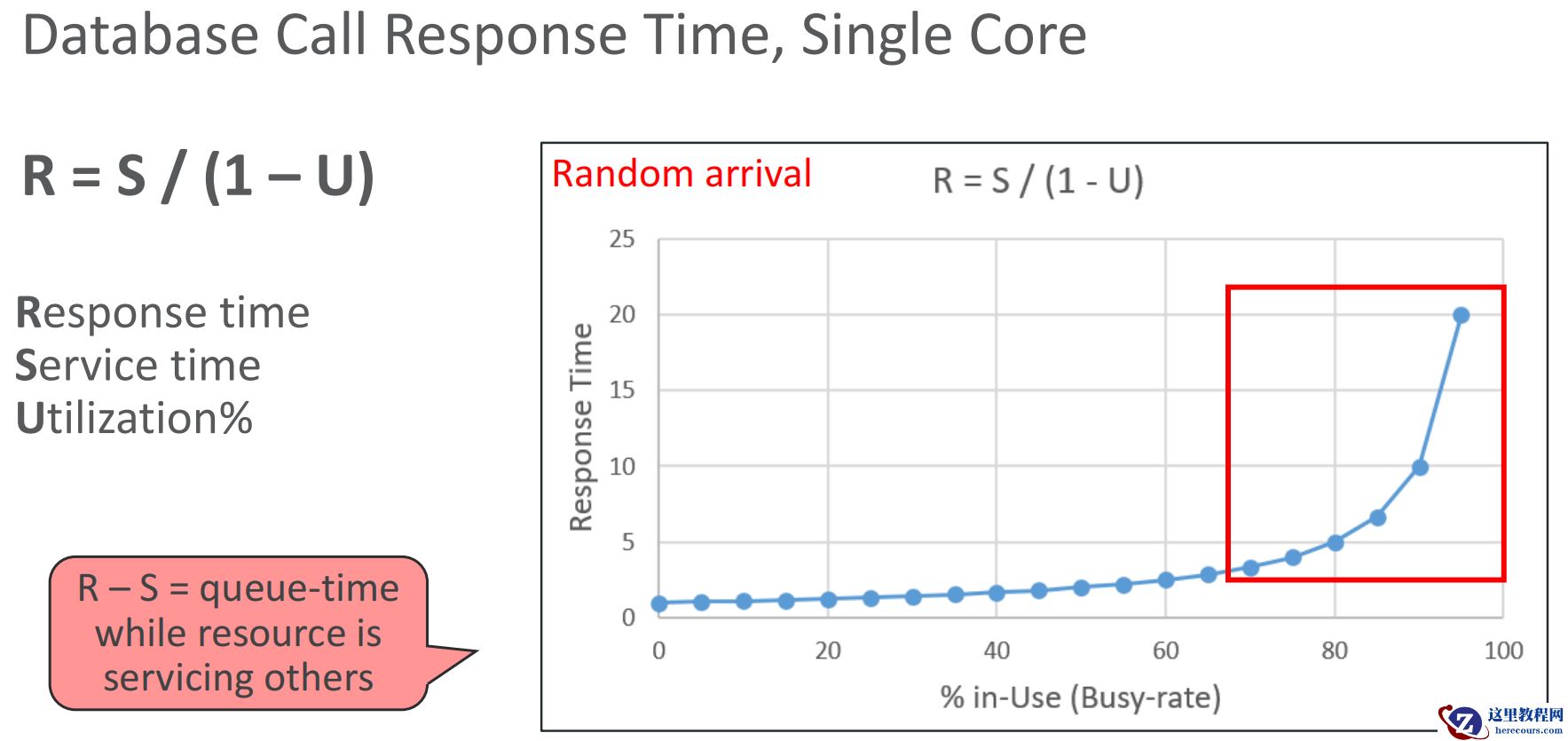 Database Call Response Time, Single Core

R = S / (1 – U)

Response time
Service time
Utilization%

R – S = queue-time while resource is servicing others

Random arrival

R = S / (1 - U)

Response Time

25
20
15
10
5
0

0 20 40 60 80 100

% in-Use (Busy-rate)

这里教程网
herecours.com